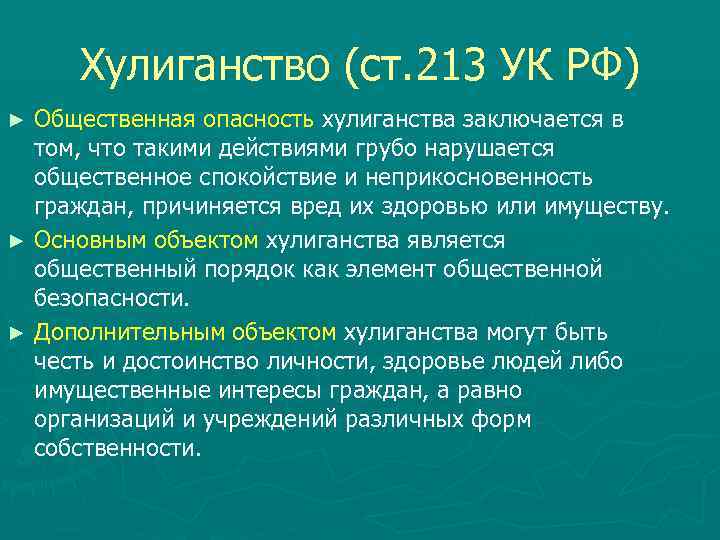 Хулиганство (ст.213 УК РФ)

► Общественная опасность хулиганства заключается в том, что такими действиями грубо нарушается общественное спокойствие и неприкосновенность граждан, причиняется вред их здоровью или имуществу.

► Основным объектом хулиганства является общественный порядок как элемент общественной безопасности.

► Дополнительным объектом хулиганства могут быть честь и достоинство личности, здоровье людей либо имущественные интересы граждан, а равно организаций и учреждений различных форм собственности.